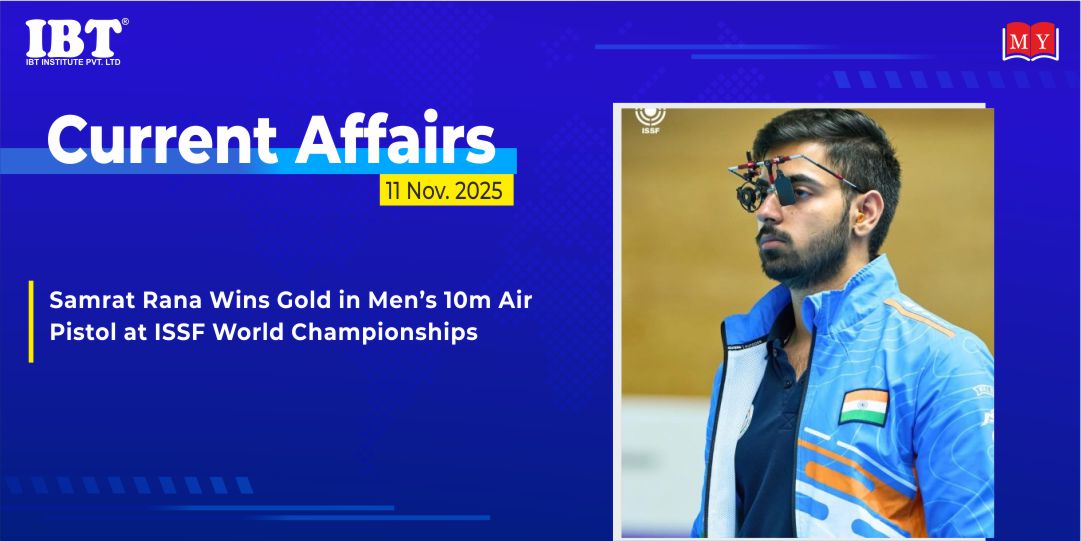 IBT®
IBT INSTITUTE PVT. LTD

MY

Current Affairs
11 Nov. 2025

Samrat Rana Wins Gold in Men's 10m Air Pistol at ISSF World Championships

ISSF